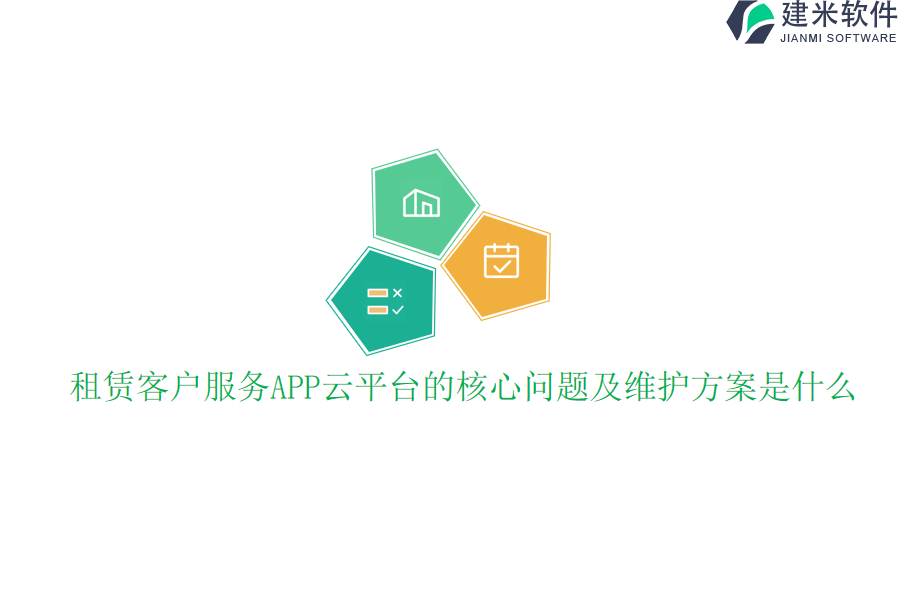 建米软件
JIANMI SOFTWARE

租赁客户服务APP云平台的核心问题及维护方案是什么